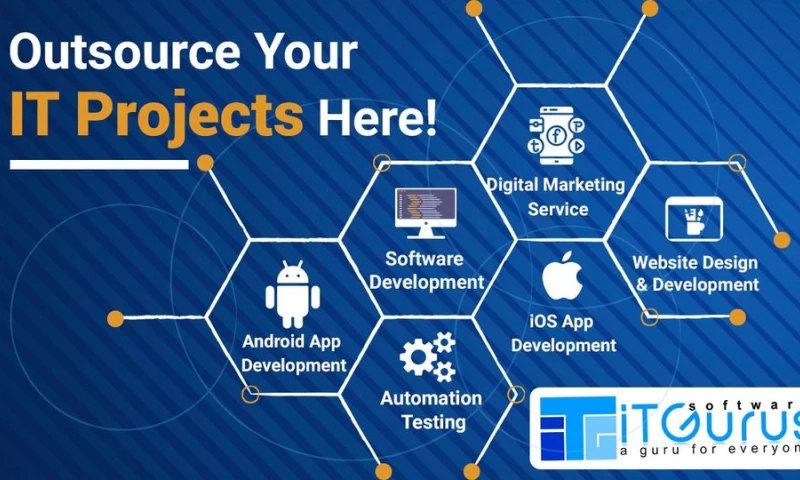 Outsource Your
IT Projects Here!

Digital Marketing Service

Software Development

Website Design & Development

Android App Development

iOS App Development

Automation Testing

softwar
iTGurus
a guru for everyon